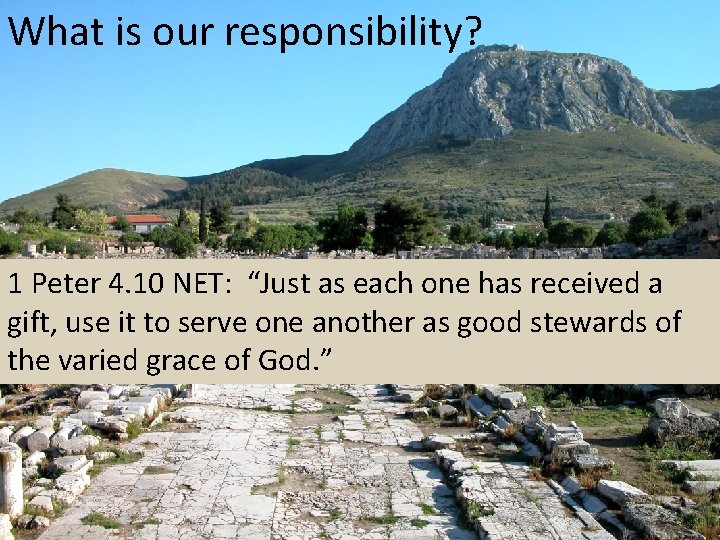 What is our responsibility?

1 Peter 4.10 NET: “Just as each one has received a gift, use it to serve one another as good stewards of the varied grace of God.”